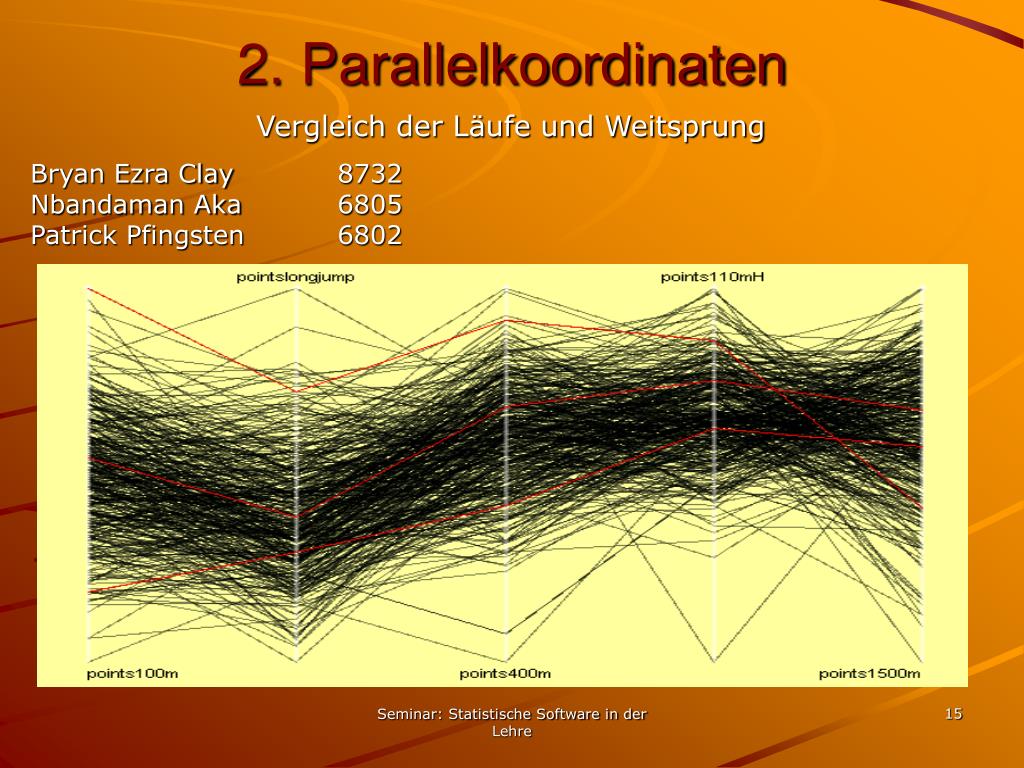 2. Parallelkoordinaten

Vergleich der Läufe und Weitsprung

Bryan Ezra Clay 8732
Nbandaman Aka 6805
Patrick Pfingsten 6802

pointslongjump
points110mH
points100m
points400m
points1500m

Seminar: Statistische Software in der Lehre

15